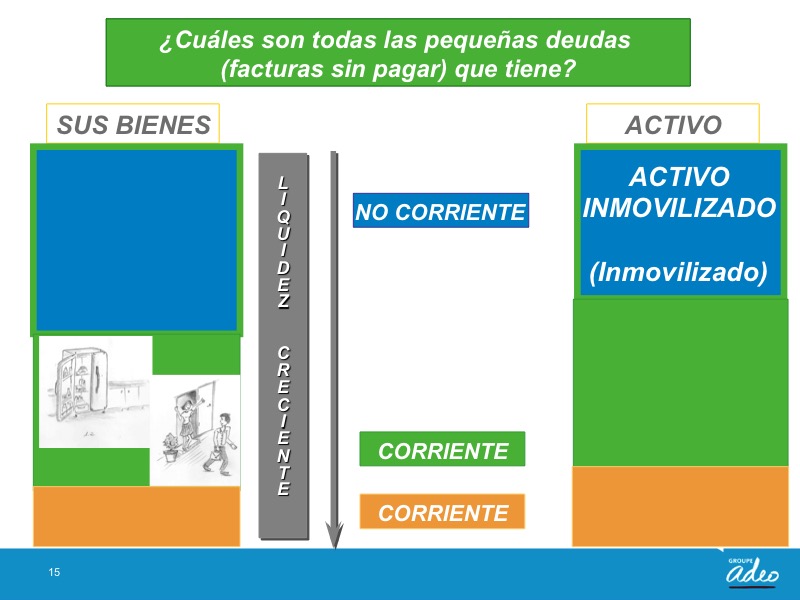 ¿Cuáles son todas las pequeñas deudas (facturas sin pagar) que tiene?

SUS BIENES

LIQUIDEZ CRECIENTE

NO CORRIENTE

CORRIENTE

CORRIENTE

ACTIVO

ACTIVO INMOVILIZADO

(Inmovilizado)

15

GROUPE adeo